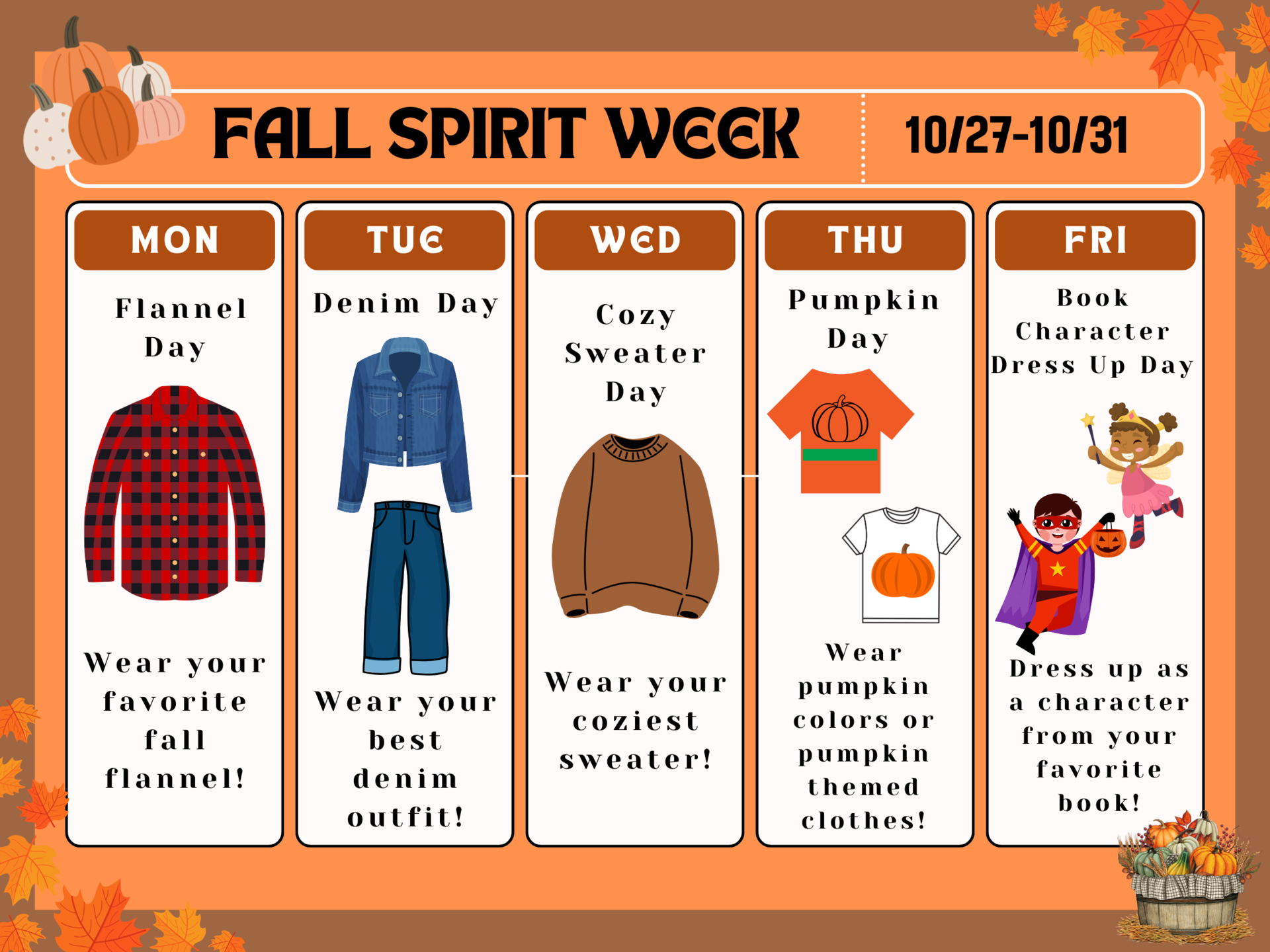 FALL SPIRIT WEEK

10/27-10/31

MON

Flannel Day

Wear your favorite fall flannel!

TUE

Denim Day

Wear your best denim outfit!

WED

Cozy Sweater Day

Wear your coziest sweater!

THU

Pumpkin Day

Wear pumpkin colors or pumpkin themed clothes!

FRI

Book Character Dress Up Day

Dress up as a character from your favorite book!